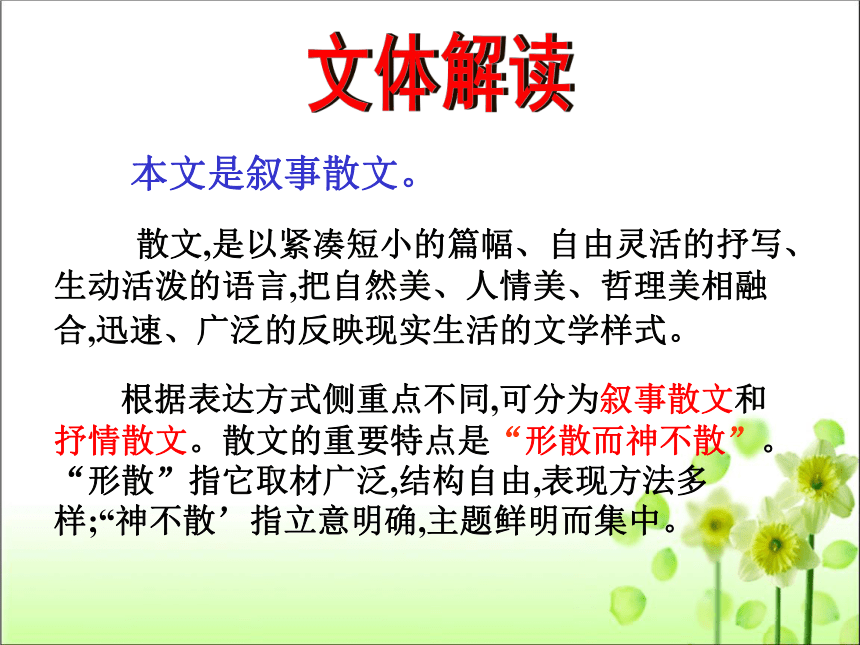 文体解读

本文是叙事散文。

散文,是以紧凑短小的篇幅、自由灵活的抒写、生动活泼的语言,把自然美、人情美、哲理美相融合,迅速、广泛的反映现实生活的文学样式。

根据表达方式侧重点不同,可分为叙事散文和抒情散文。散文的重要特点是“形散而神不散”。“形散”指它取材广泛,结构自由,表现方法多样;“神不散’指立意明确,主题鲜明而集中。